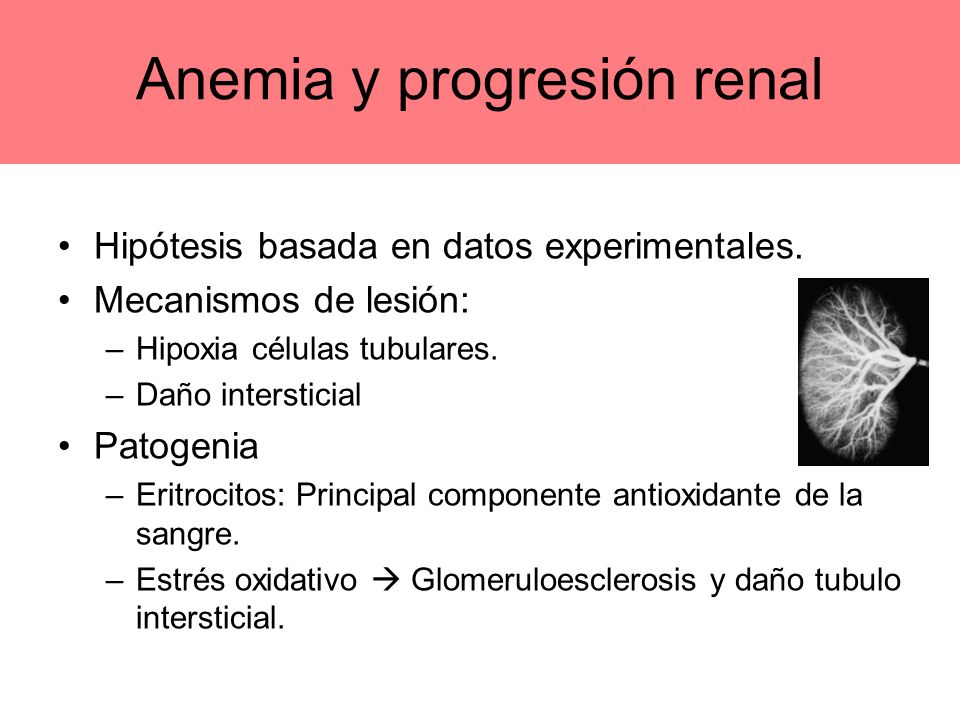 Anemia y progresión renal

• Hipótesis basada en datos experimentales.
• Mecanismos de lesión:
  – Hipoxia células tubulares.
  – Daño intersticial
• Patogenia
  – Eritrocitos: Principal componente antioxidante de la sangre.
  – Estrés oxidativo → Glomeruloesclerosis y daño tubulo intersticial.